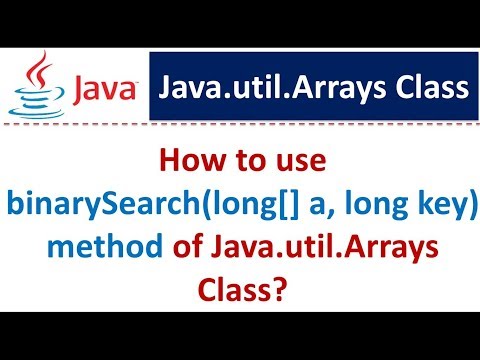 Java

Java.util.Arrays Class

How to use binarySearch(long[] a, long key) method of Java.util.Arrays Class?